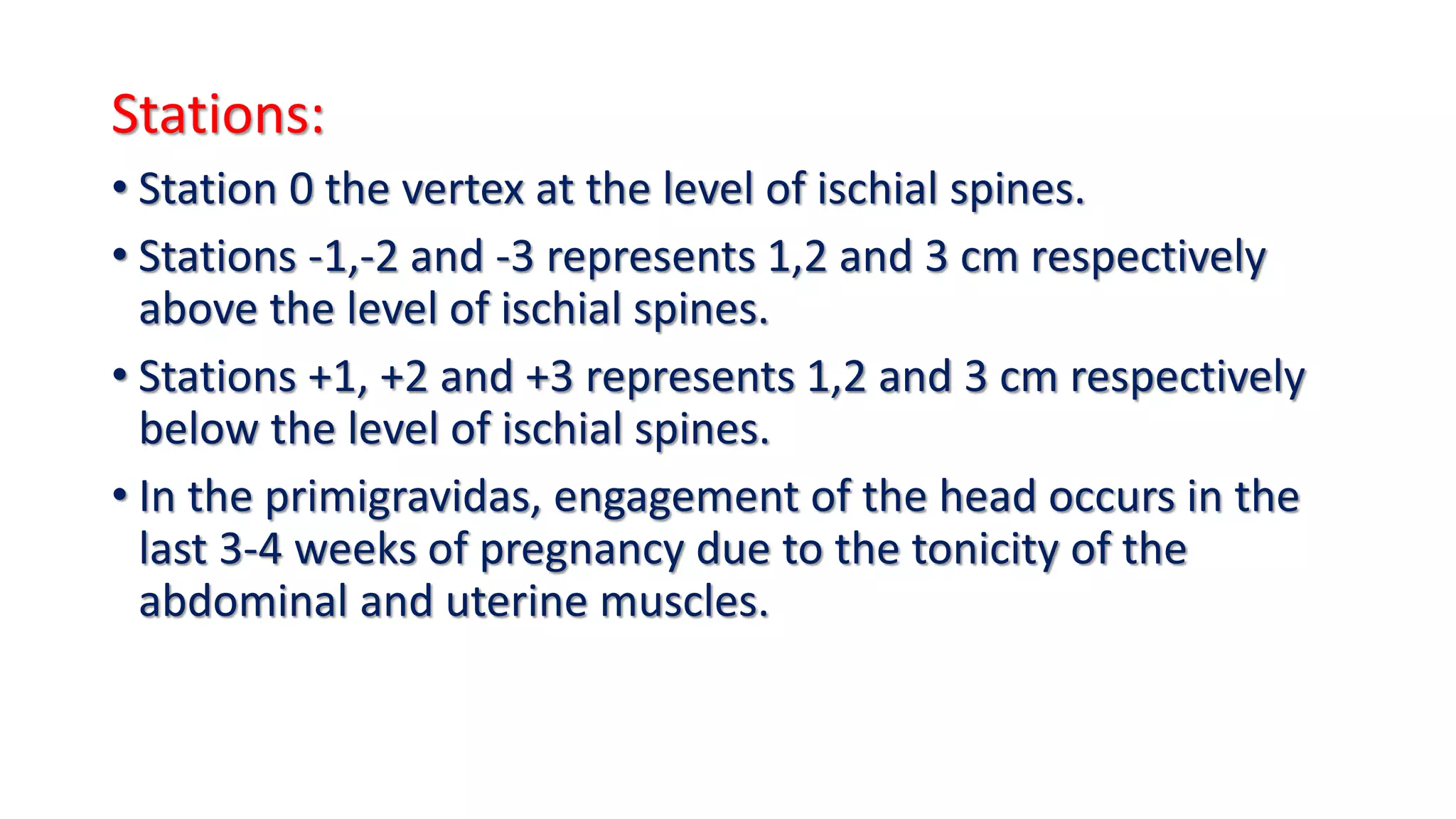 Stations:

• Station 0 the vertex at the level of ischial spines.

• Stations -1,-2 and -3 represents 1,2 and 3 cm respectively above the level of ischial spines.

• Stations +1, +2 and +3 represents 1,2 and 3 cm respectively below the level of ischial spines.

• In the primigravidas, engagement of the head occurs in the last 3-4 weeks of pregnancy due to the tonicity of the abdominal and uterine muscles.